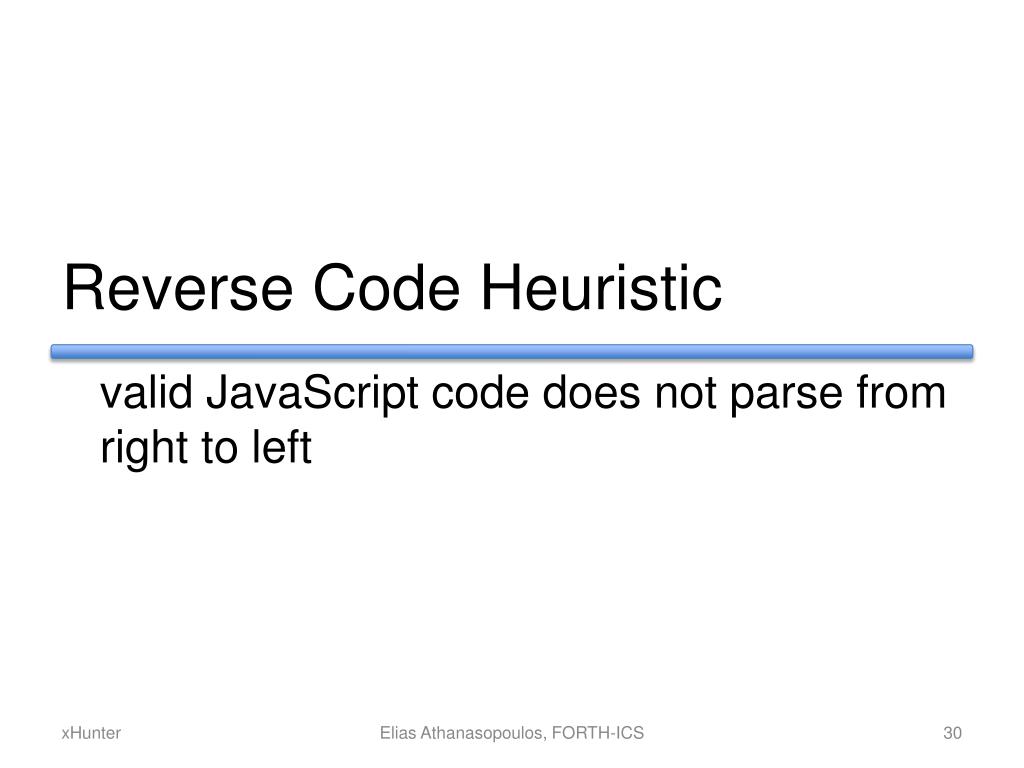 Reverse Code Heuristic

valid JavaScript code does not parse from right to left

xHunter

Elias Athanasopoulos, FORTH-ICS

30